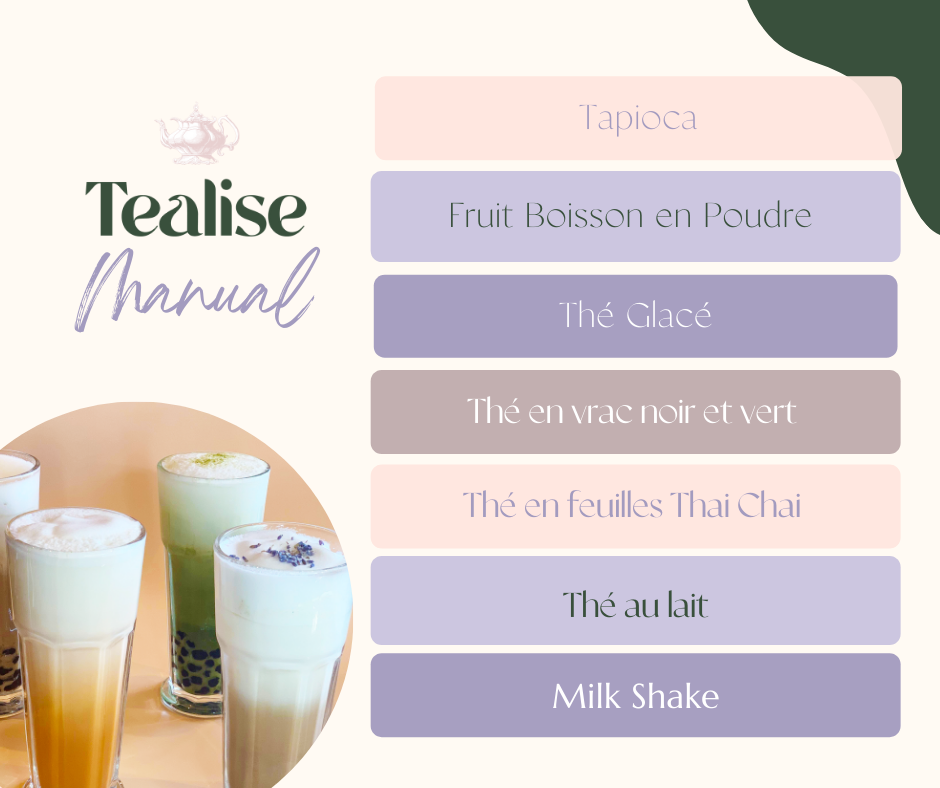 Tealise
Manual

Tapioca

Fruit Boisson en Poudre

Thé Glacé

Thé en vrac noir et vert

Thé en feuilles Thai Chai

Thé au lait

Milk Shake